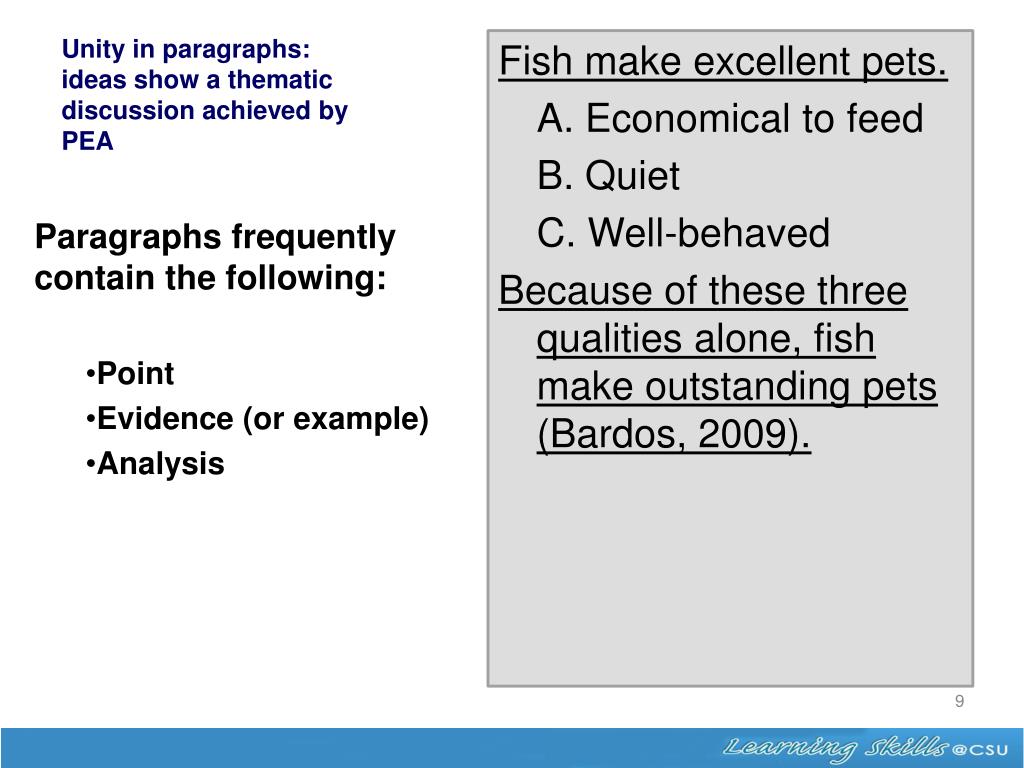 Unity in paragraphs: ideas show a thematic discussion achieved by PEA

Paragraphs frequently contain the following:

•Point
•Evidence (or example)
•Analysis

Fish make excellent pets.
A. Economical to feed
B. Quiet
C. Well-behaved
Because of these three qualities alone, fish make outstanding pets (Bardos, 2009).

9

Learning Skills @CSU